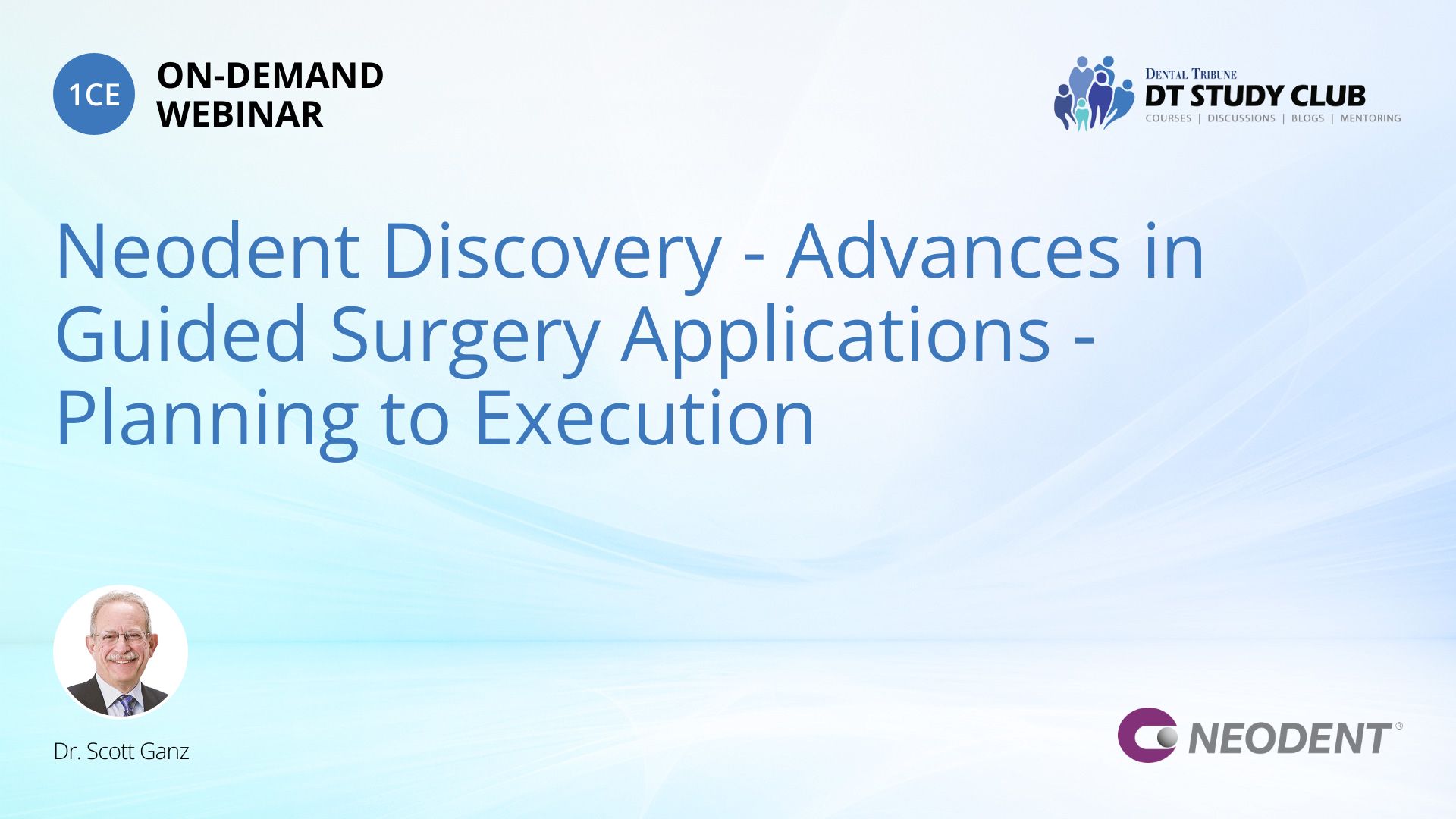 1CE ON-DEMAND WEBINAR

DENTAL TRIBUNE
DT STUDY CLUB
COURSES | DISCUSSIONS | BLOGS | MENTORING

Neodent Discovery - Advances in Guided Surgery Applications - Planning to Execution

Dr. Scott Ganz

NEODENT®